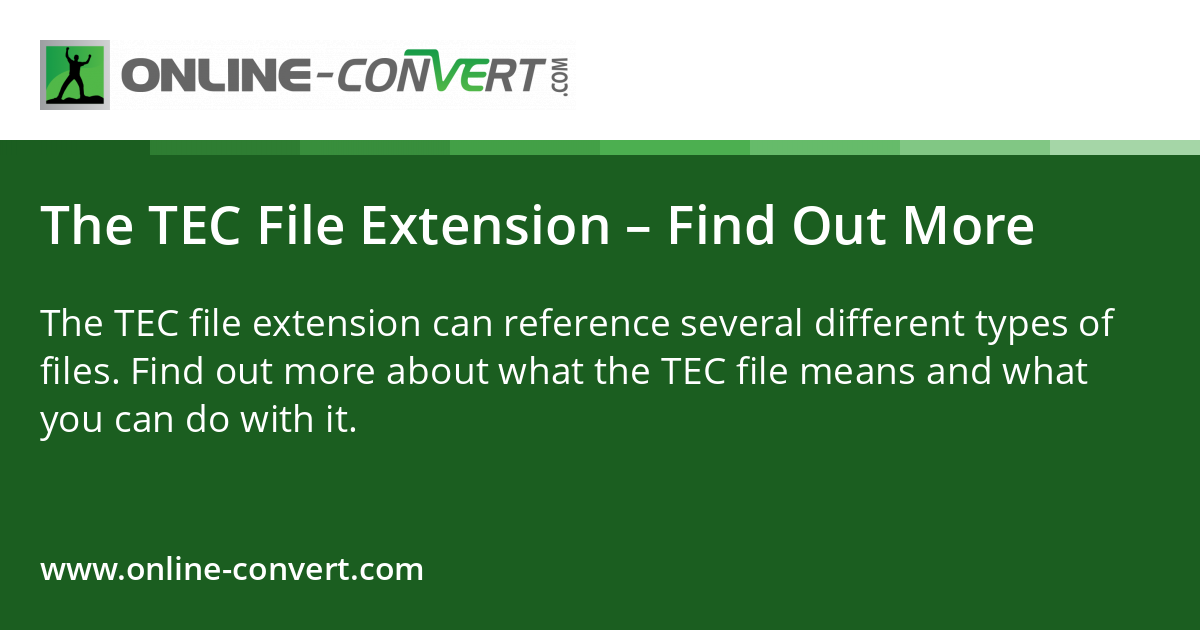 ONLINE-CONVERT.COM

The TEC File Extension – Find Out More

The TEC file extension can reference several different types of files. Find out more about what the TEC file means and what you can do with it.

www.online-convert.com